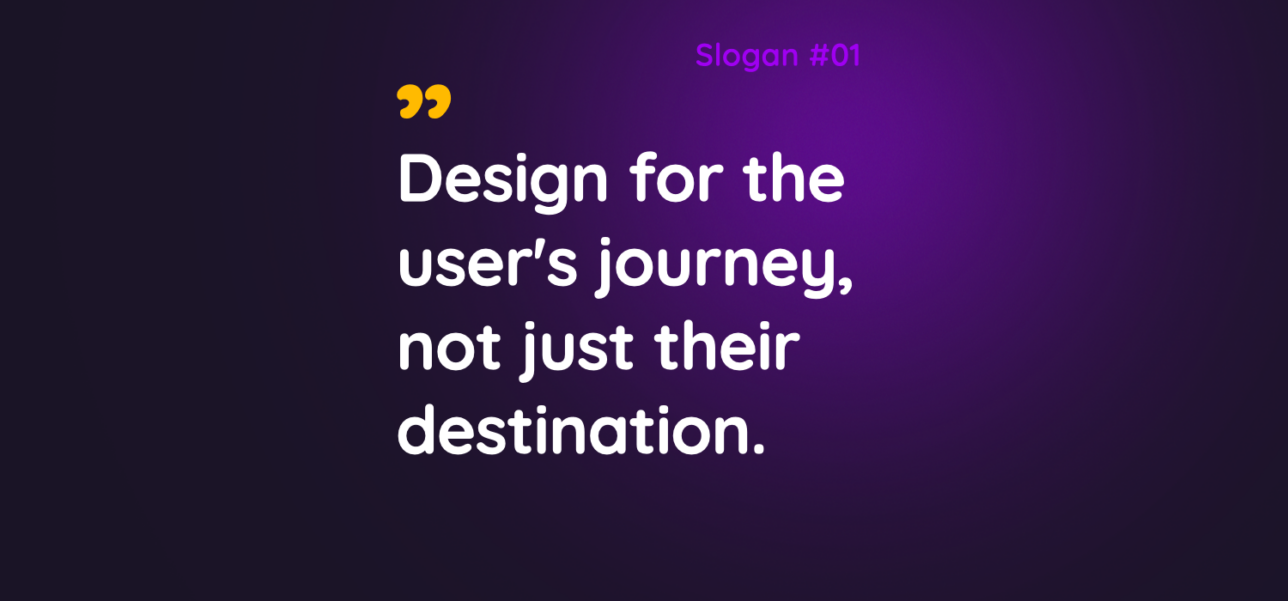 Slogan #01

”

Design for the user’s journey, not just their destination.